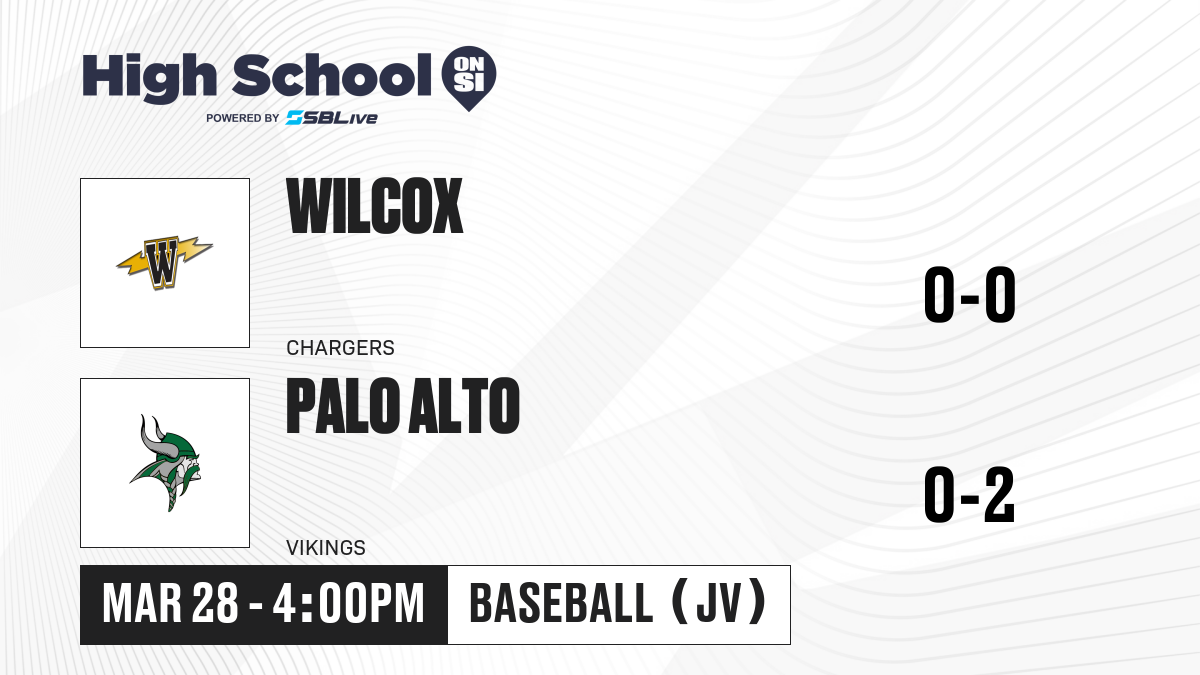 High School ON SI
POWERED BY SBLive

W

WILCOX

CHARGERS

0-0

PALO ALTO

VIKINGS

0-2

MAR 28 - 4:00PM

BASEBALL (JV)